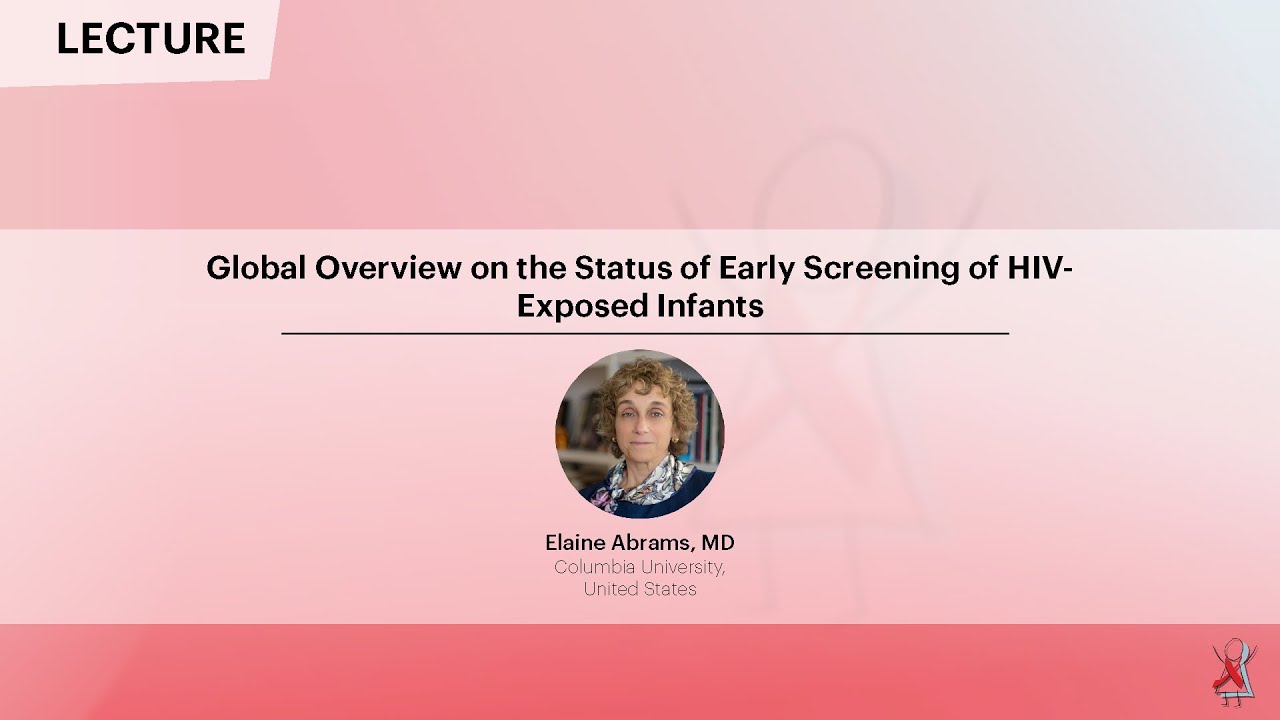 LECTURE

Global Overview on the Status of Early Screening of HIV-Exposed Infants

Elaine Abrams, MD
Columbia University,
United States